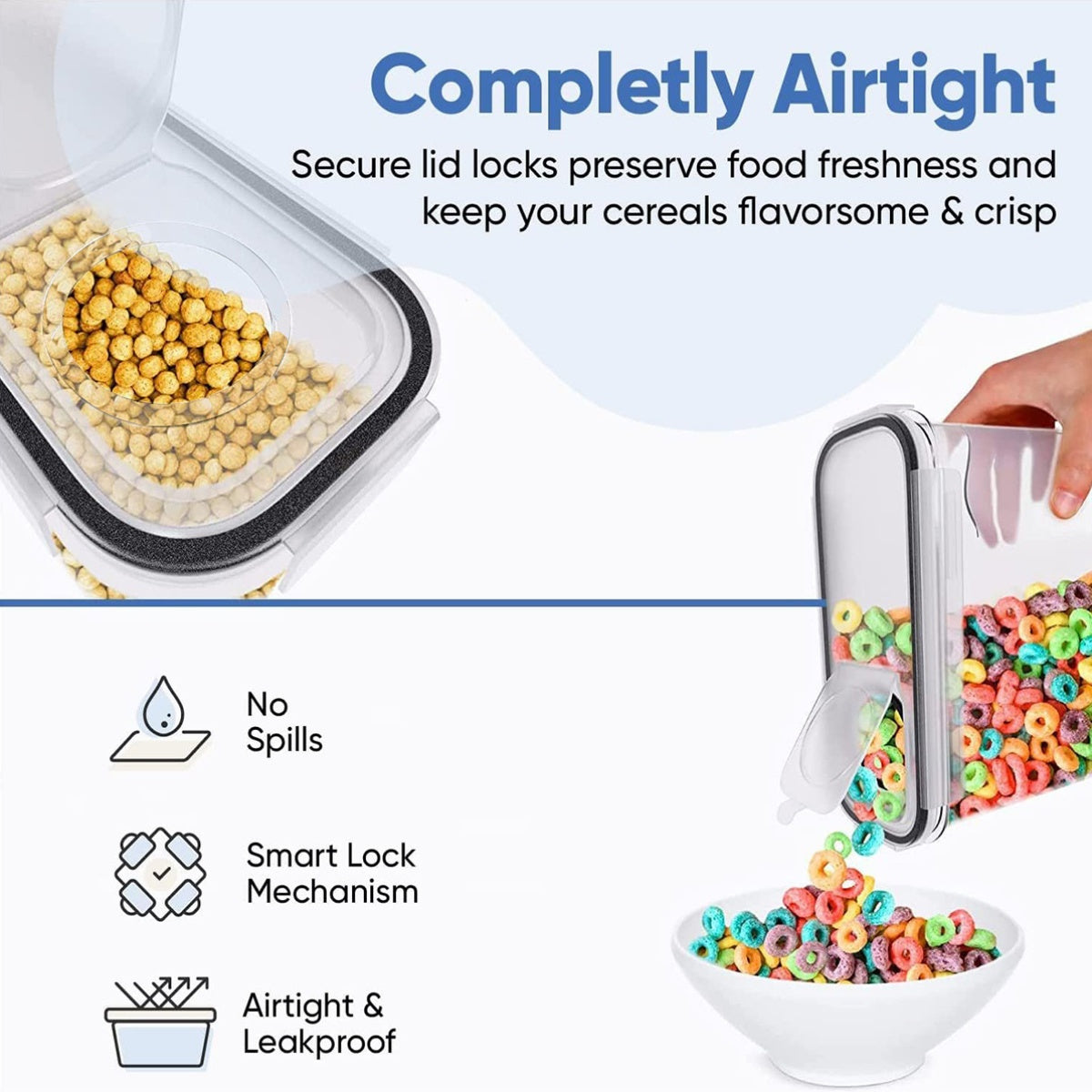 Completly Airtight

Secure lid locks preserve food freshness and keep your cereals flavorsome & crisp

No Spills

Smart Lock Mechanism

Airtight & Leakproof